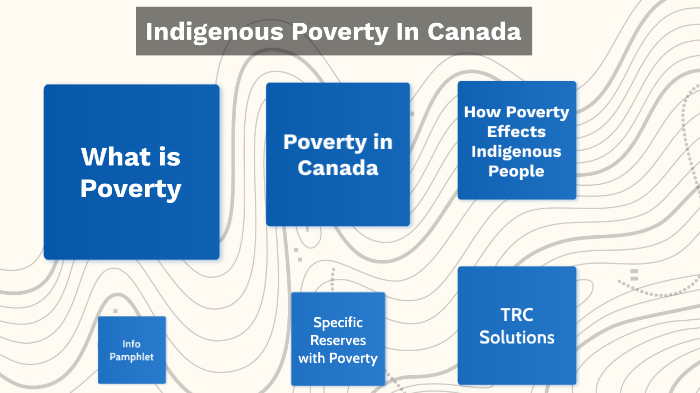 Indigenous Poverty In Canada

What is Poverty

Poverty in Canada

How Poverty Effects Indigenous People

Info Pamphlet

Specific Reserves with Poverty

TRC Solutions